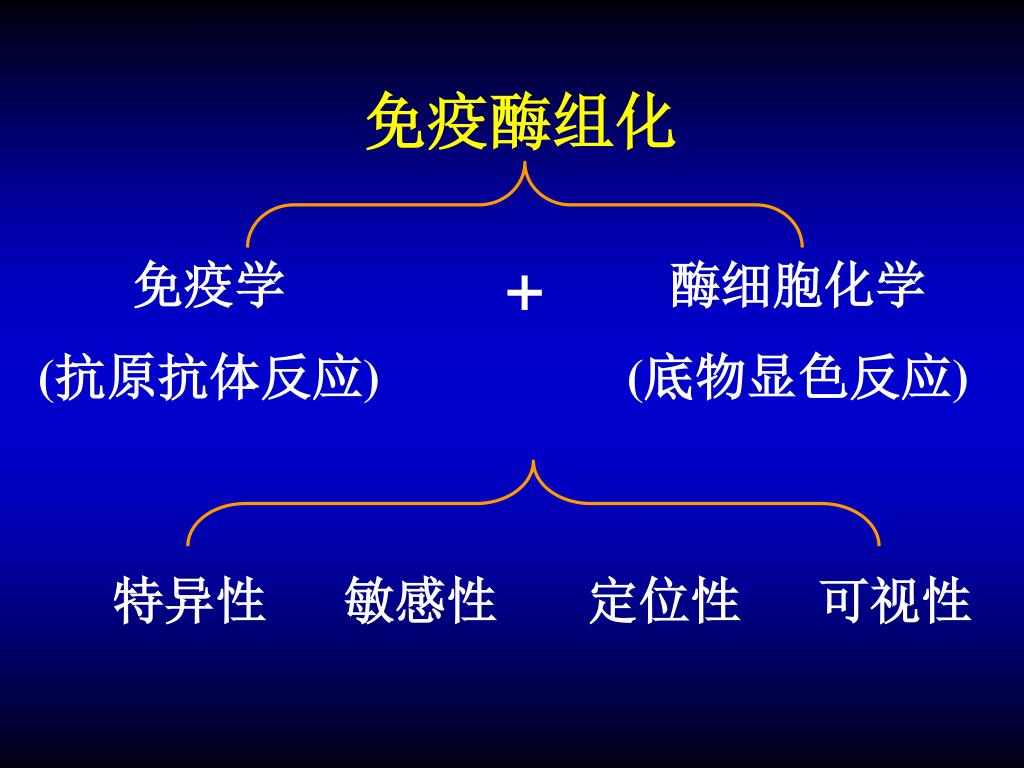 免疫酶组化

免疫学 + 酶细胞化学

(抗原抗体反应) (底物显色反应)

特异性 敏感性 定位性 可视性